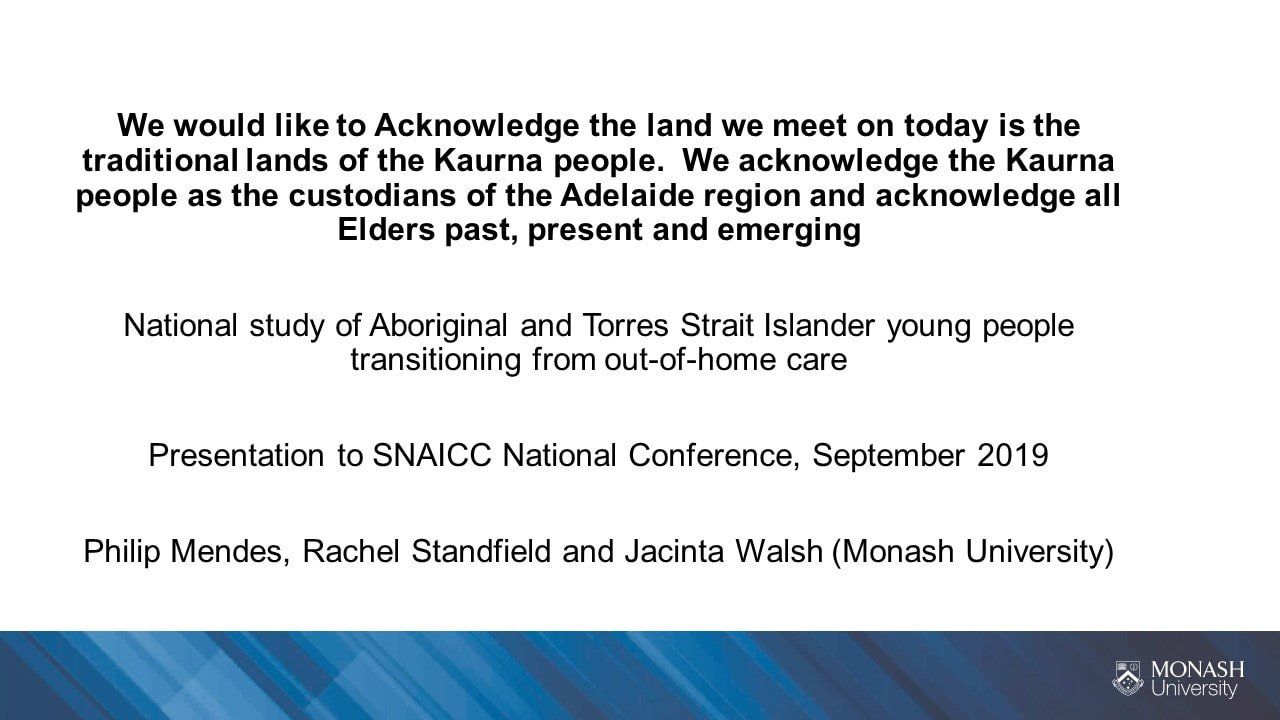 We would like to Acknowledge the land we meet on today is the traditional lands of the Kaurna people. We acknowledge the Kaurna people as the custodians of the Adelaide region and acknowledge all Elders past, present and emerging

National study of Aboriginal and Torres Strait Islander young people transitioning from out-of-home care

Presentation to SNAICC National Conference, September 2019

Philip Mendes, Rachel Standfield and Jacinta Walsh (Monash University)

MONASH University